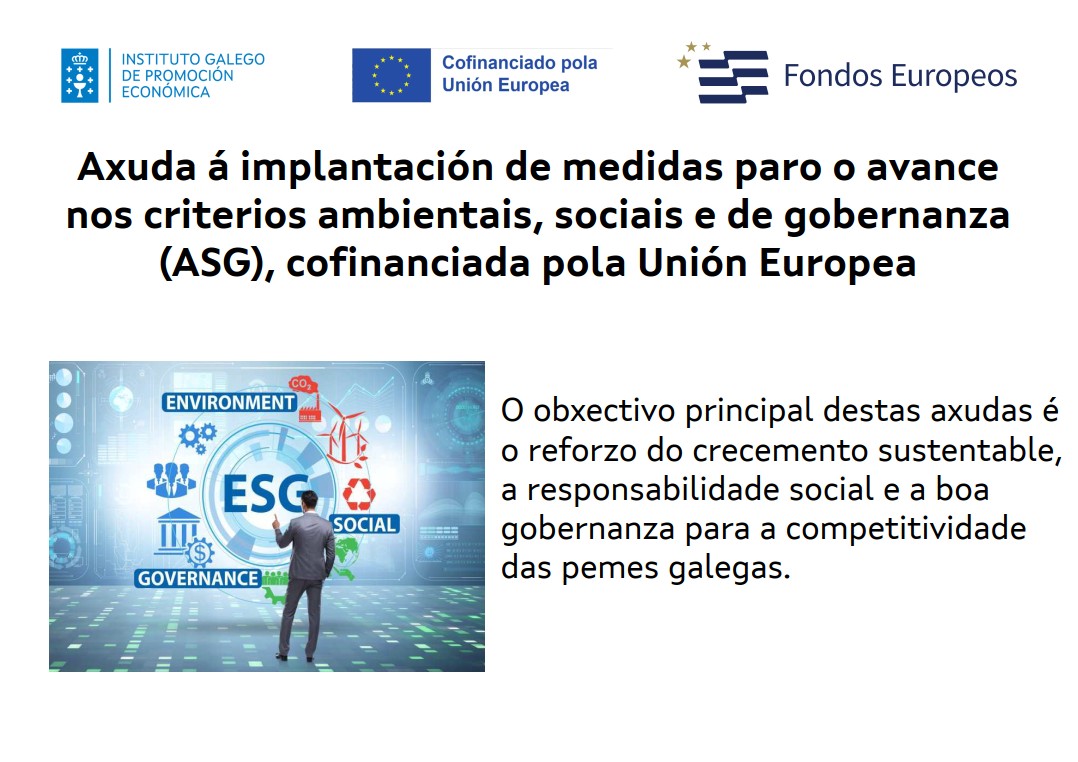 INSTITUTO GALEGO DE PROMOCIÓN ECONÓMICA

Cofinanciado pola Unión Europea

Fondos Europeos

Axuda á implantación de medidas paro o avance nos criterios ambientais, sociais e de gobernanza (ASG), cofinanciada pola Unión Europea

ENVIRONMENT
$CO_2$
ESG
SOCIAL
GOVERNANCE

O obxectivo principal destas axudas é o reforzo do crecemento sustentable, a responsabilidade social e a boa gobernanza para a competitividade das pemes galegas.